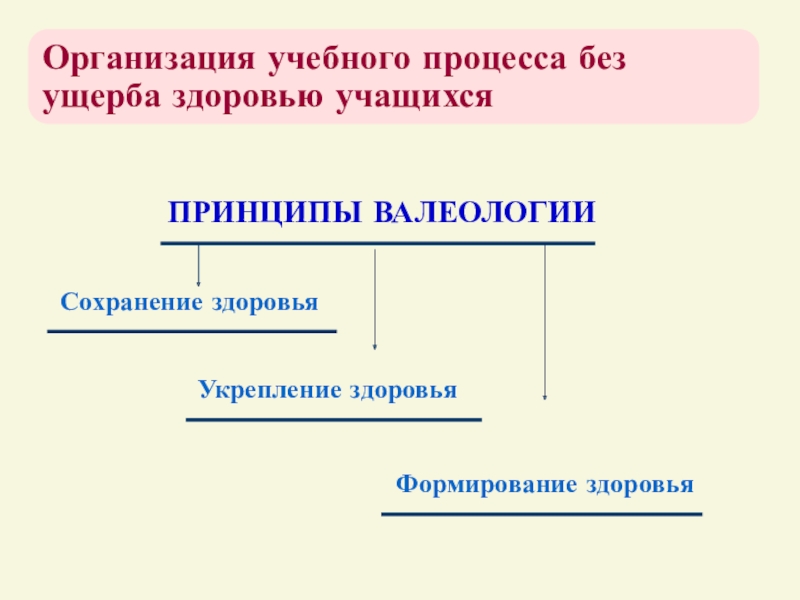 Организация учебного процесса без ущерба здоровью учащихся

ПРИНЦИПЫ ВАЛЕОЛОГИИ

Сохранение здоровья

Укрепление здоровья

Формирование здоровья